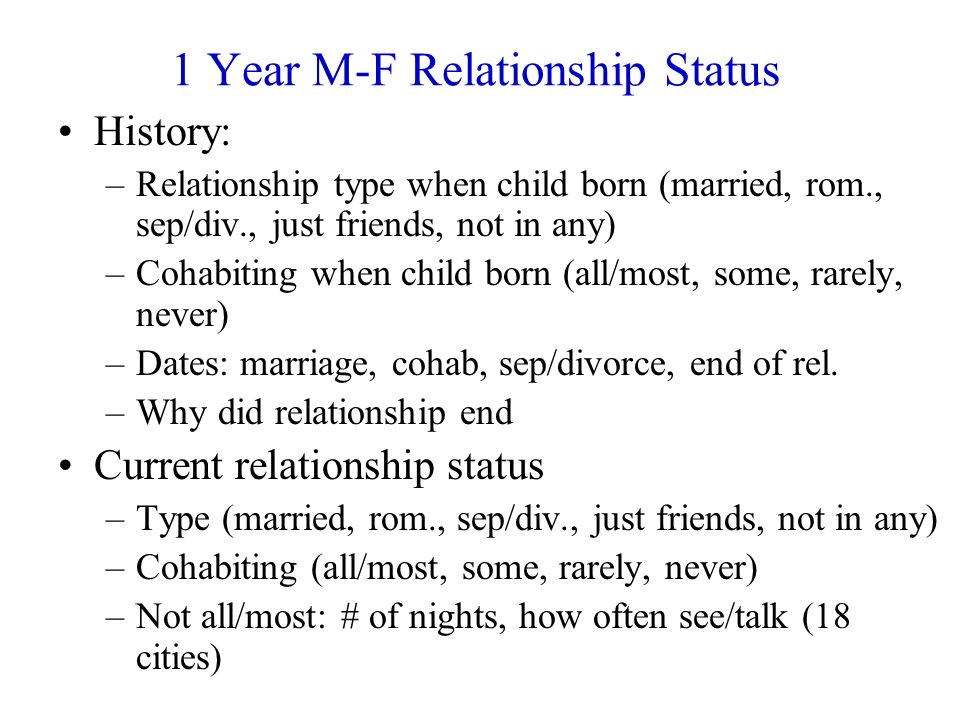 1 Year M-F Relationship Status

• History:
– Relationship type when child born (married, rom., sep/div., just friends, not in any)
– Cohabiting when child born (all/most, some, rarely, never)
– Dates: marriage, cohab, sep/divorce, end of rel.
– Why did relationship end

• Current relationship status
– Type (married, rom., sep/div., just friends, not in any)
– Cohabiting (all/most, some, rarely, never)
– Not all/most: # of nights, how often see/talk (18 cities)